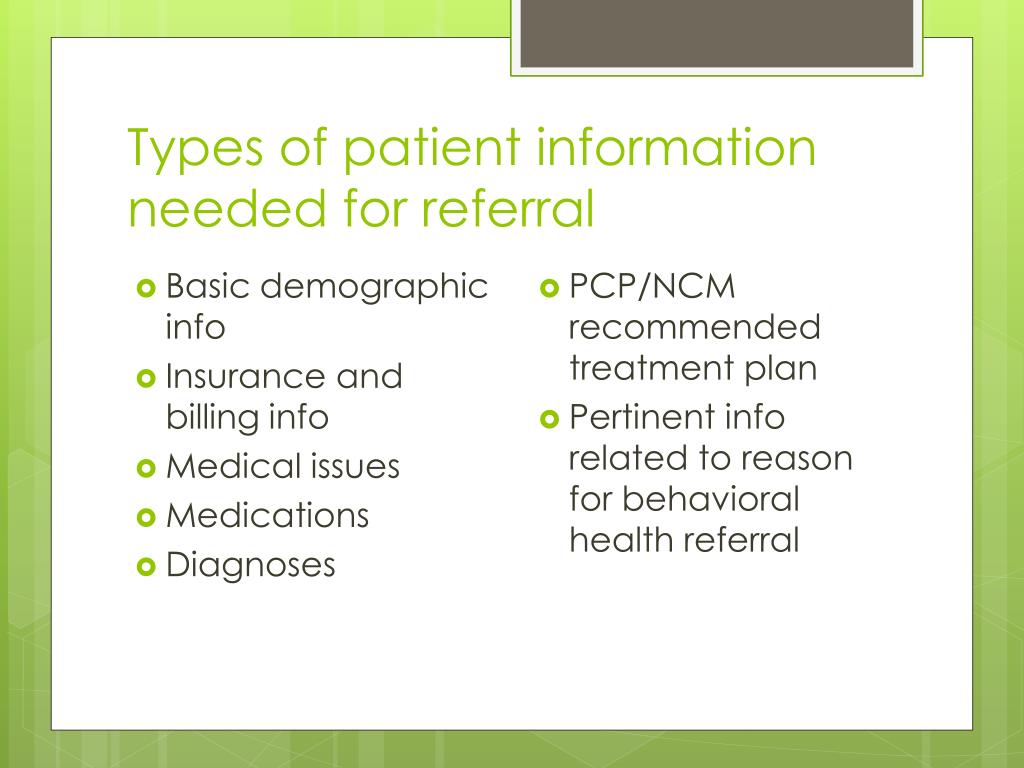 Types of patient information needed for referral

- Basic demographic info
- Insurance and billing info
- Medical issues
- Medications
- Diagnoses

- PCP/NCM recommended treatment plan
- Pertinent info related to reason for behavioral health referral